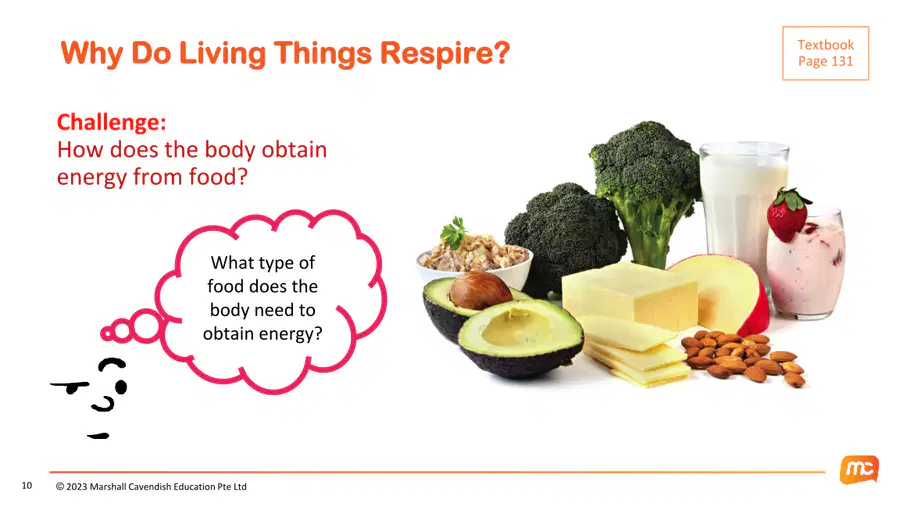 Why Do Living Things Respire?

Textbook Page 131

Challenge:
How does the body obtain energy from food?

What type of food does the body need to obtain energy?

10 © 2023 Marshall Cavendish Education Pte Ltd

mc